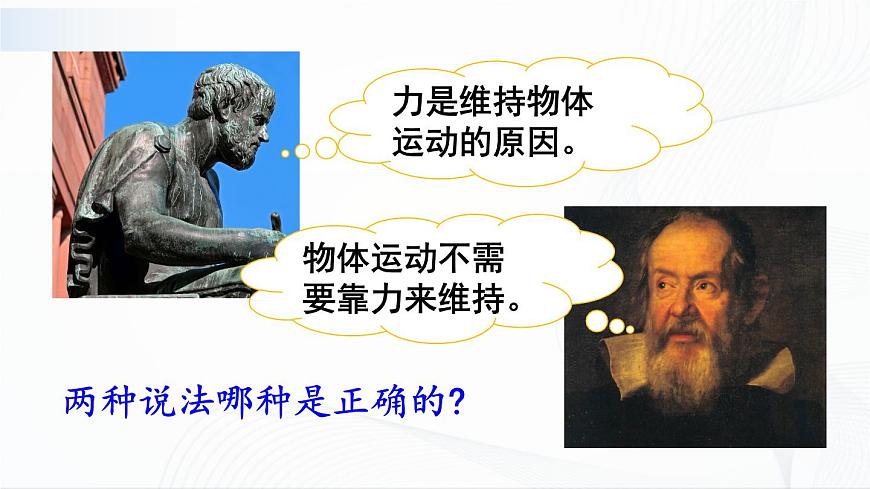 力是维持物体运动的原因。

物体运动不需要靠力来维持。

两种说法哪种是正确的?